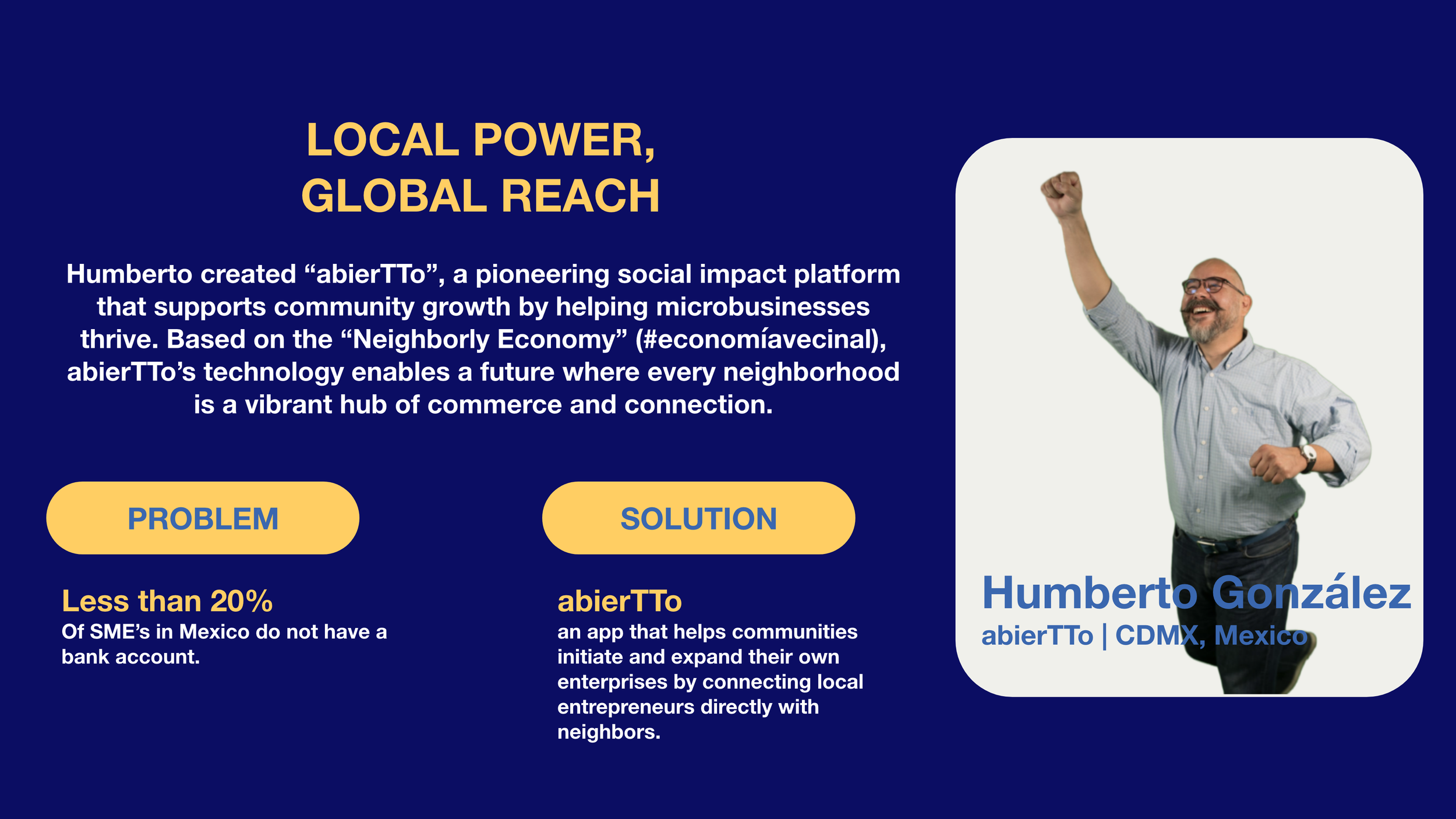 LOCAL POWER,
GLOBAL REACH

Humberto created “abierTTo”, a pioneering social impact platform that supports community growth by helping microbusinesses thrive. Based on the “Neighborly Economy” (#economíavecinal), abierTTo’s technology enables a future where every neighborhood is a vibrant hub of commerce and connection.

PROBLEM

Less than 20%
Of SME’s in Mexico do not have a bank account.

SOLUTION

abierTTo
an app that helps communities initiate and expand their own enterprises by connecting local entrepreneurs directly with neighbors.

Humberto González
abierTTo | CDMX, Mexico